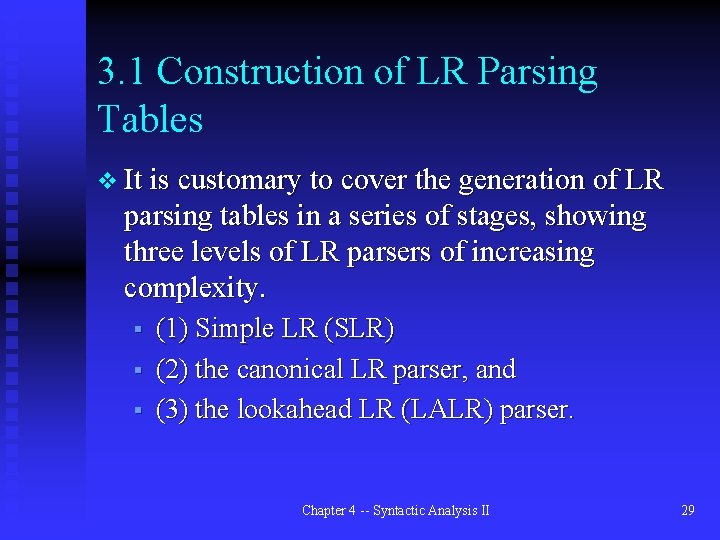 3.1 Construction of LR Parsing Tables

It is customary to cover the generation of LR parsing tables in a series of stages, showing three levels of LR parsers of increasing complexity.

(1) Simple LR (SLR)

(2) the canonical LR parser, and

(3) the lookahead LR (LALR) parser.

Chapter 4 -- Syntactic Analysis II

29